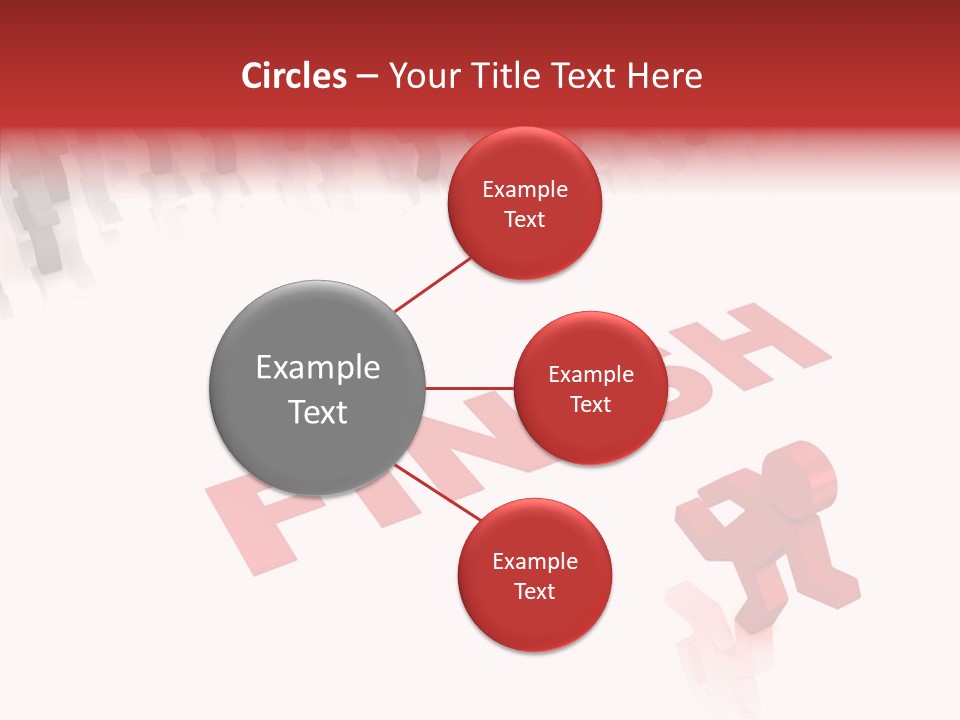 Circles – Your Title Text Here

Example Text

Example Text

Example Text

Example Text

FINISH